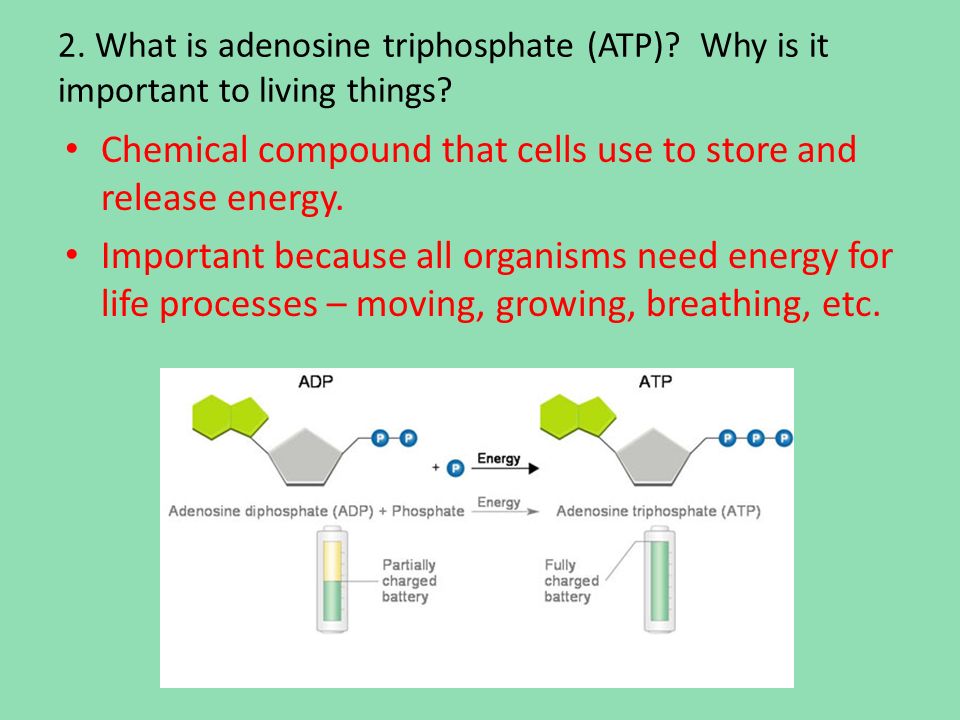 2. What is adenosine triphosphate (ATP)? Why is it important to living things?

• Chemical compound that cells use to store and release energy.

• Important because all organisms need energy for life processes – moving, growing, breathing, etc.

ADP

P P

+ P

Energy

ATP

P P P

Adenosine diphosphate (ADP) + Phosphate

Energy

Adenosine triphosphate (ATP)

Partially charged battery

Fully charged battery